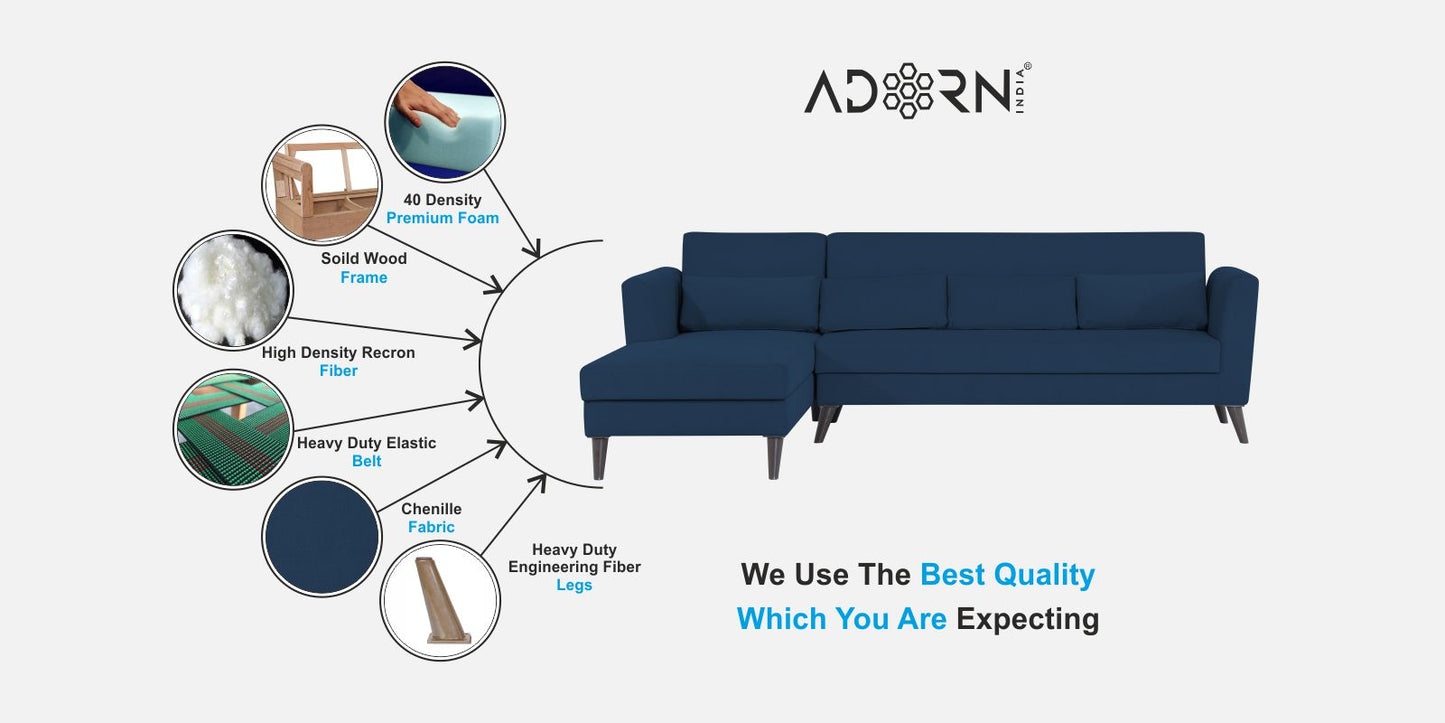 ADORN INDIA®

40 Density
Premium Foam

Soild Wood
Frame

High Density Recron
Fiber

Heavy Duty Elastic
Belt

Chenille
Fabric

Heavy Duty
Engineering Fiber
Legs

We Use The Best Quality
Which You Are Expecting